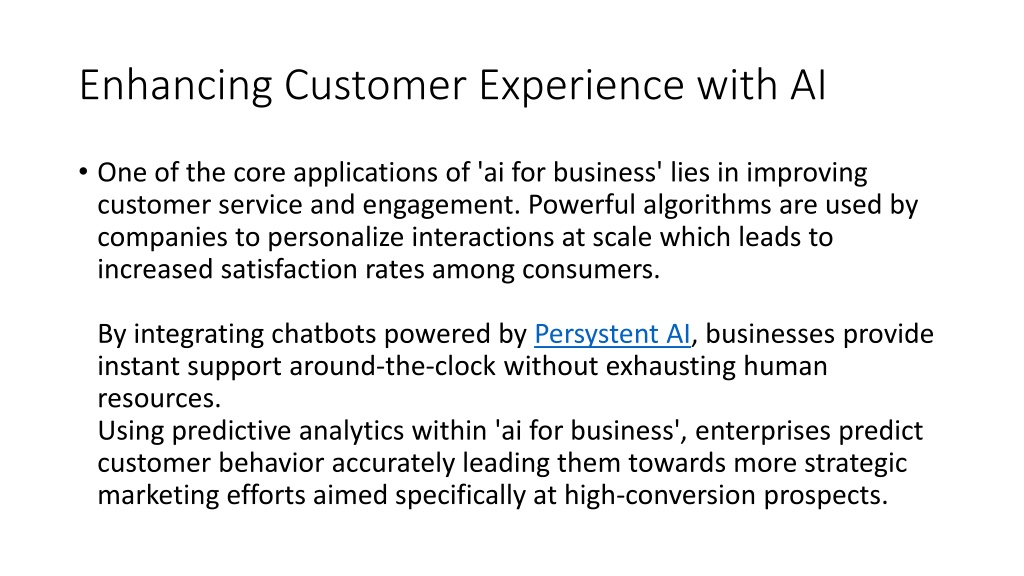 Enhancing Customer Experience with AI

• One of the core applications of 'ai for business' lies in improving customer service and engagement. Powerful algorithms are used by companies to personalize interactions at scale which leads to increased satisfaction rates among consumers.

By integrating chatbots powered by Persystent AI, businesses provide instant support around-the-clock without exhausting human resources.
Using predictive analytics within 'ai for business', enterprises predict customer behavior accurately leading them towards more strategic marketing efforts aimed specifically at high-conversion prospects.